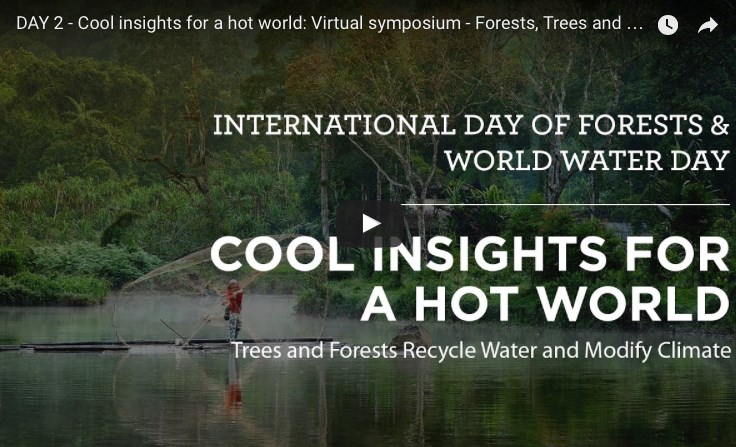 DAY 2 - Cool insights for a hot world: Virtual symposium - Forests, Trees and ...

INTERNATIONAL DAY OF FORESTS & WORLD WATER DAY

COOL INSIGHTS FOR A HOT WORLD

Trees and Forests Recycle Water and Modify Climate